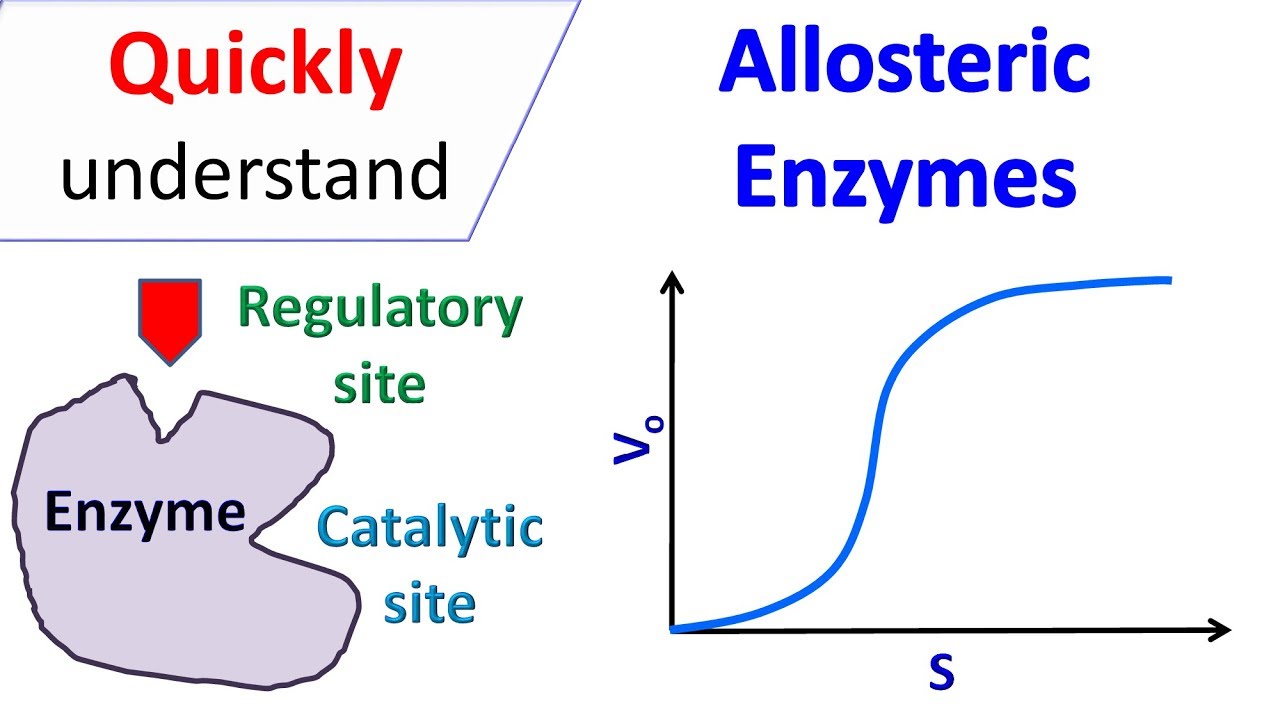 Quickly understand

Allosteric Enzymes

Regulatory site

Enzyme

Catalytic site

$V_o$

S